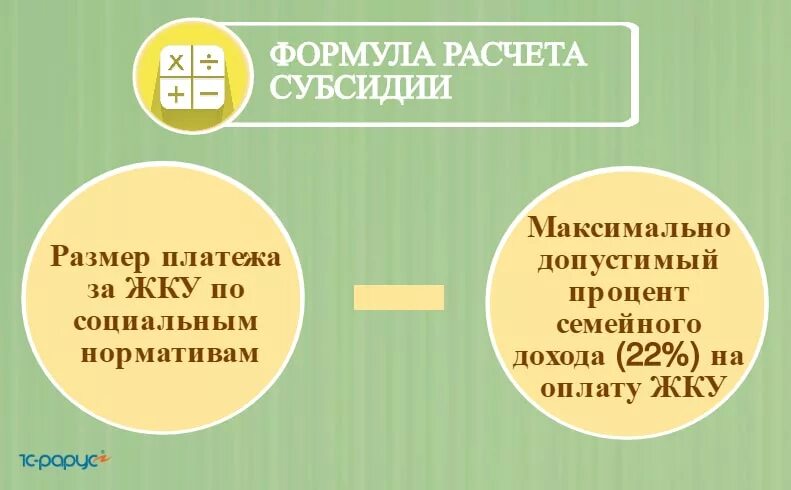 × ÷
+ −

ФОРМУЛА РАСЧЕТА СУБСИДИИ

Размер платежа за ЖКУ по социальным нормативам

−

Максимально допустимый процент семейного дохода (22%) на оплату ЖКУ

1С-рарус